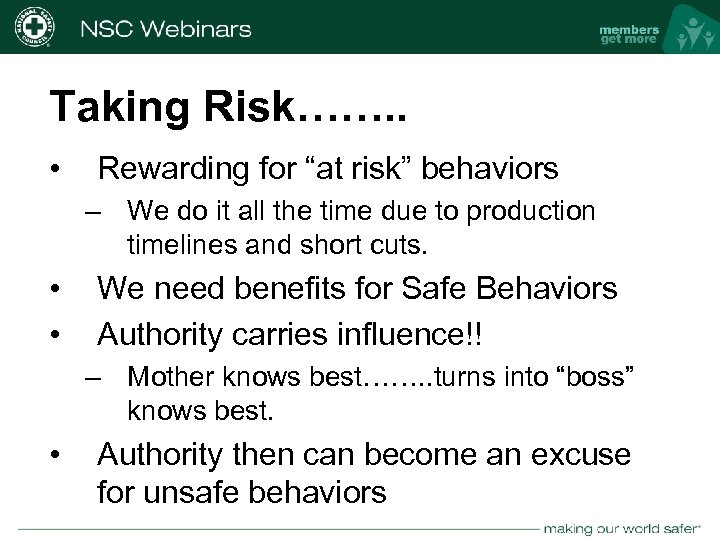 NATIONAL SAFETY COUNCIL

NSC Webinars

members get more

Taking Risk……..

• Rewarding for “at risk” behaviors

– We do it all the time due to production timelines and short cuts.

• We need benefits for Safe Behaviors

• Authority carries influence!!

– Mother knows best……..turns into “boss” knows best.

• Authority then can become an excuse for unsafe behaviors

making our world safer®